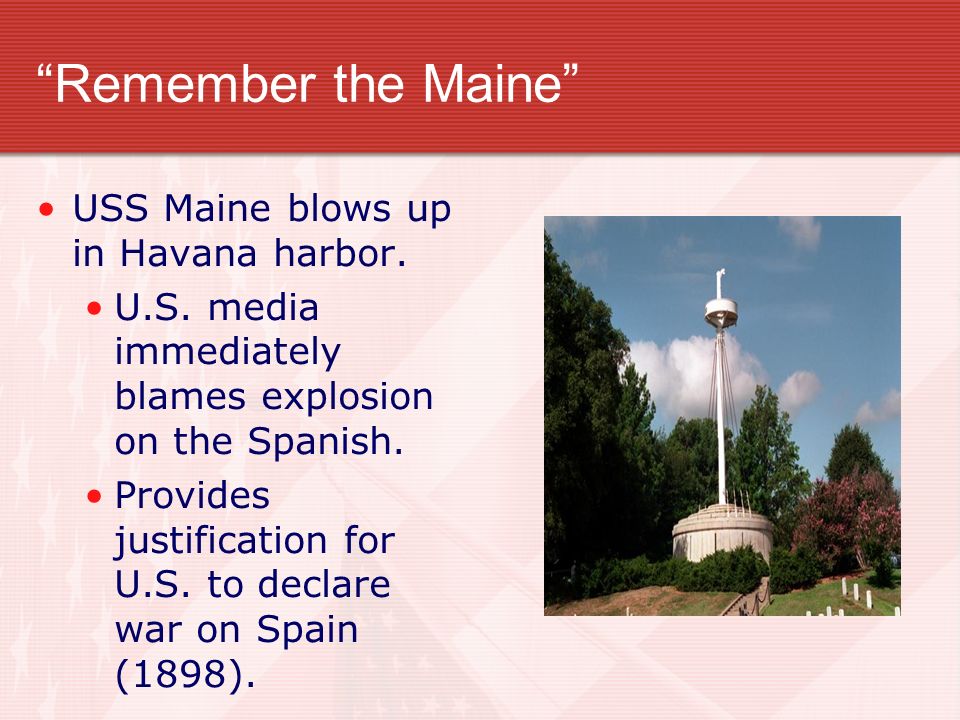 “Remember the Maine”

• USS Maine blows up in Havana harbor.
  • U.S. media immediately blames explosion on the Spanish.
  • Provides justification for U.S. to declare war on Spain (1898).